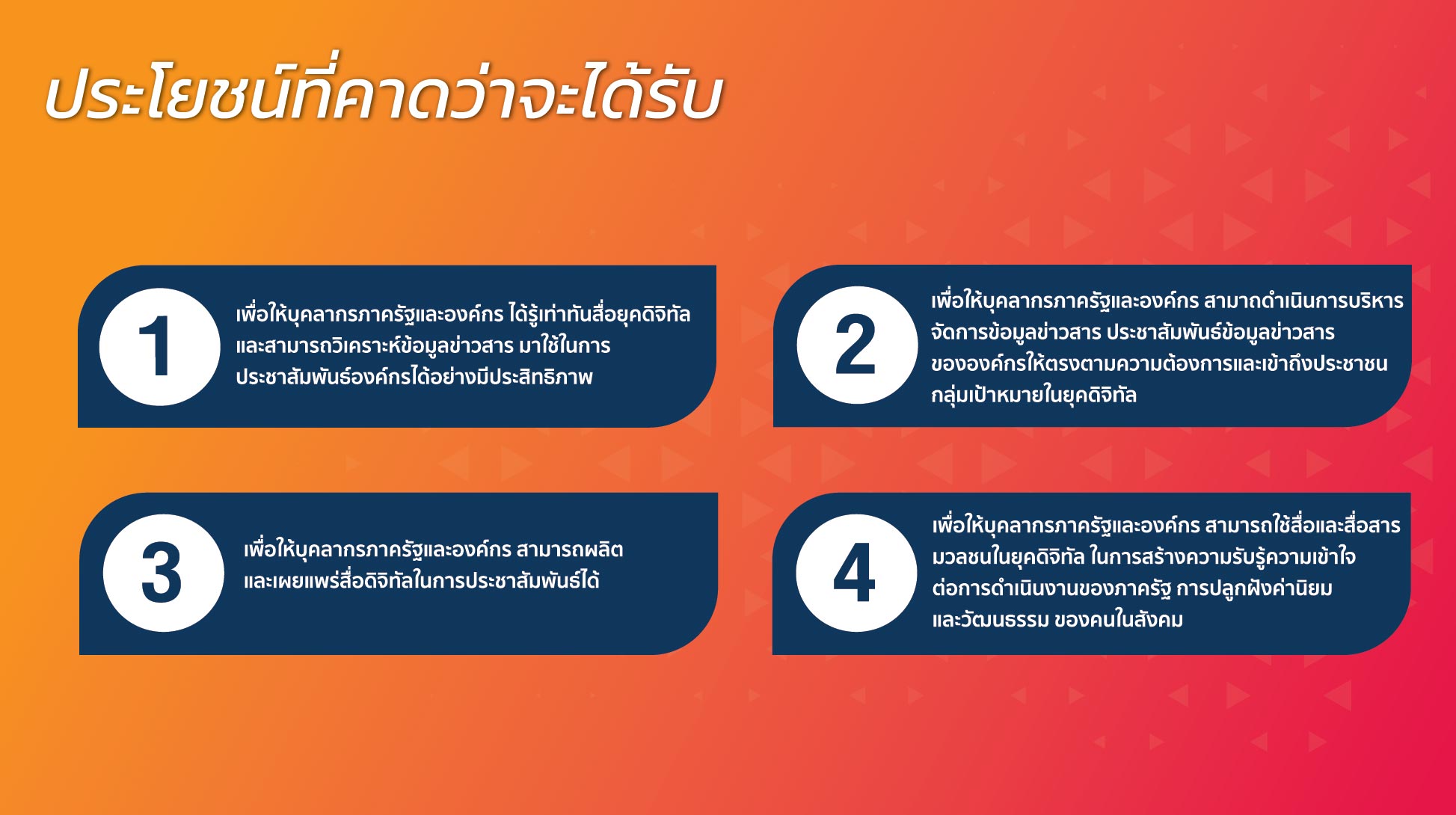 ประโยชน์ที่คาดว่าจะได้รับ

1

เพื่อให้บุคลากรภาครัฐและองค์กร ได้รู้เท่าทันสื่อยุคดิจิทัล และสามารถวิเคราะห์ข้อมูลข่าวสาร มาใช้ในการประชาสัมพันธ์องค์กรได้อย่างมีประสิทธิภาพ

2

เพื่อให้บุคลากรภาครัฐและองค์กร สามาถดำเนินการบริหารจัดการข้อมูลข่าวสาร ประชาสัมพันธ์ข้อมูลข่าวสารขององค์กรให้ตรงตามความต้องการและเข้าถึงประชาชนกลุ่มเป้าหมายในยุคดิจิทัล

3

เพื่อให้บุคลากรภาครัฐและองค์กร สามารถผลิตและเผยแพร่สื่อดิจิทัลในการประชาสัมพันธ์ได้

4

เพื่อให้บุคลากรภาครัฐและองค์กร สามารถใช้สื่อและสื่อสารมวลชนในยุคดิจิทัล ในการสร้างความรับรู้ความเข้าใจต่อการดำเนินงานของภาครัฐ การปลูกฝังค่านิยมและวัฒนธรรม ของคนในสังคม